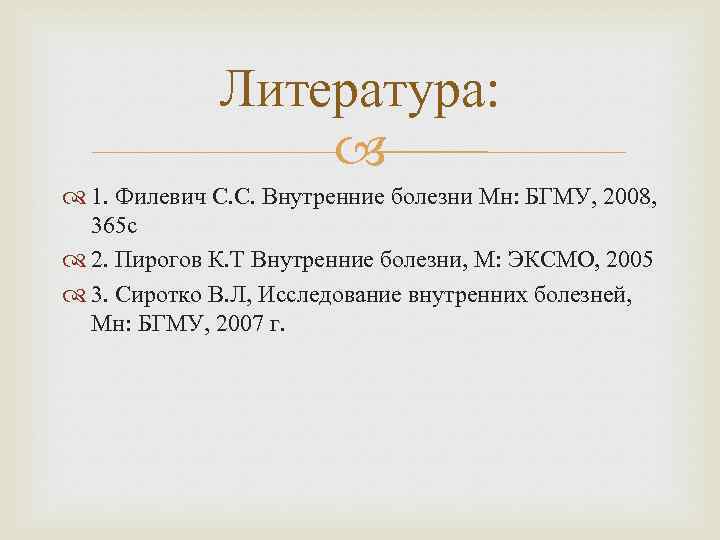 Литература:

1. Филевич С.С. Внутренние болезни Мн: БГМУ, 2008, 365с

2. Пирогов К.Т Внутренние болезни, М: ЭКСМО, 2005

3. Сиротко В.Л, Исследование внутренних болезней, Мн: БГМУ, 2007 г.